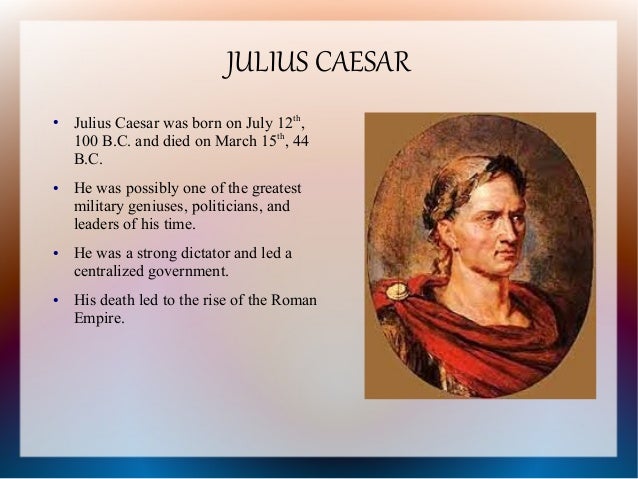 JULIUS CAESAR

• Julius Caesar was born on July 12$^{th}$, 100 B.C. and died on March 15$^{th}$, 44 B.C.

• He was possibly one of the greatest military geniuses, politicians, and leaders of his time.

• He was a strong dictator and led a centralized government.

• His death led to the rise of the Roman Empire.